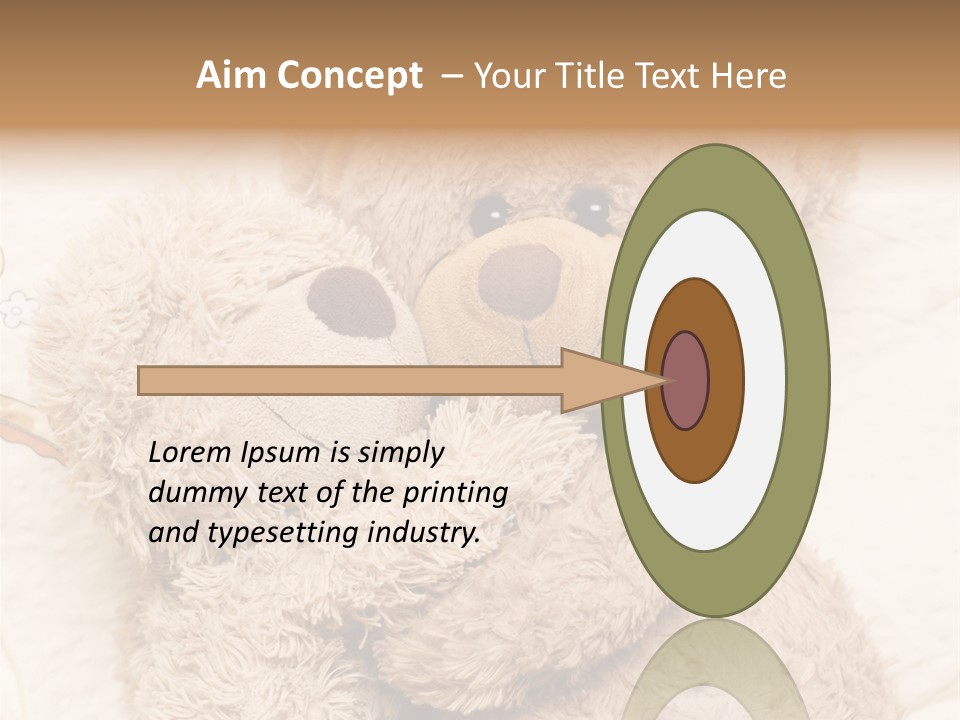 Aim Concept – Your Title Text Here

Lorem Ipsum is simply dummy text of the printing and typesetting industry.